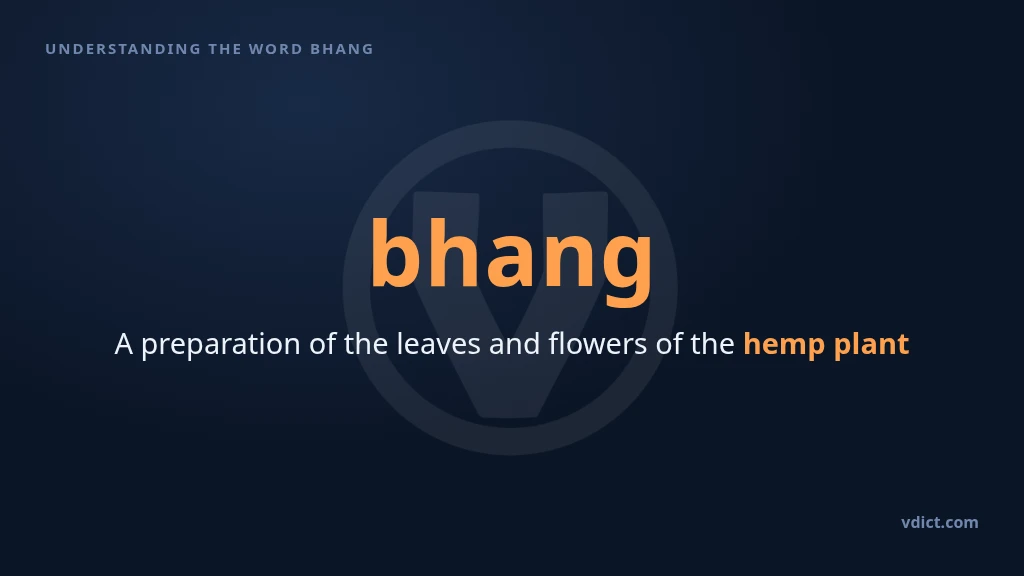 UNDERSTANDING THE WORD BHANG

bhang

A preparation of the leaves and flowers of the hemp plant

vdict.com